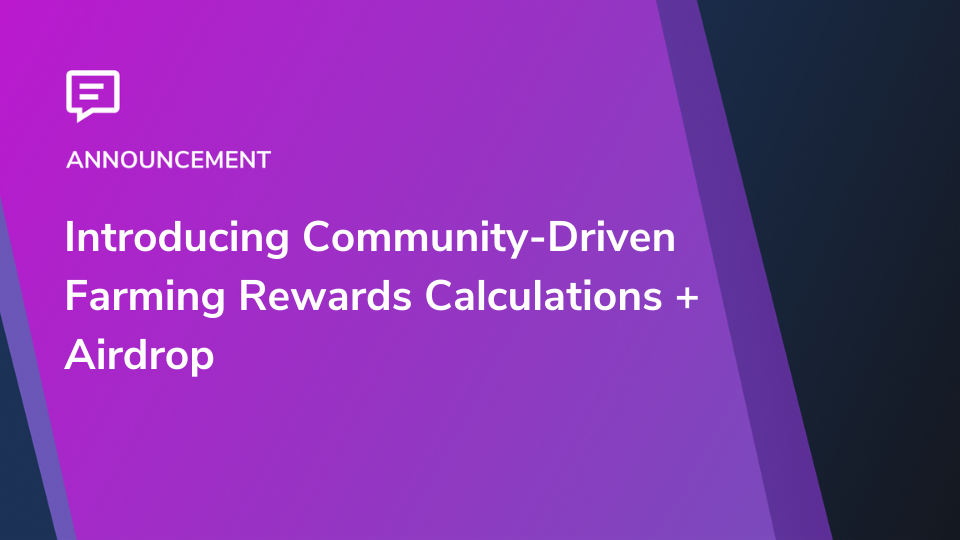 ANNOUNCEMENT

Introducing Community-Driven Farming Rewards Calculations + Airdrop